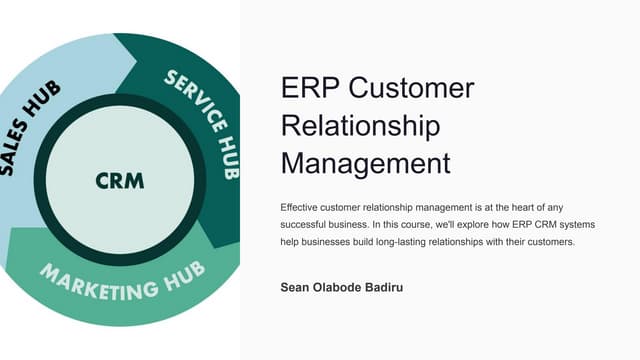 SALES HUB

SERVICE HUB

CRM

MARKETING HUB

ERP Customer Relationship Management

Effective customer relationship management is at the heart of any successful business. In this course, we'll explore how ERP CRM systems help businesses build long-lasting relationships with their customers.

Sean Olabode Badiru